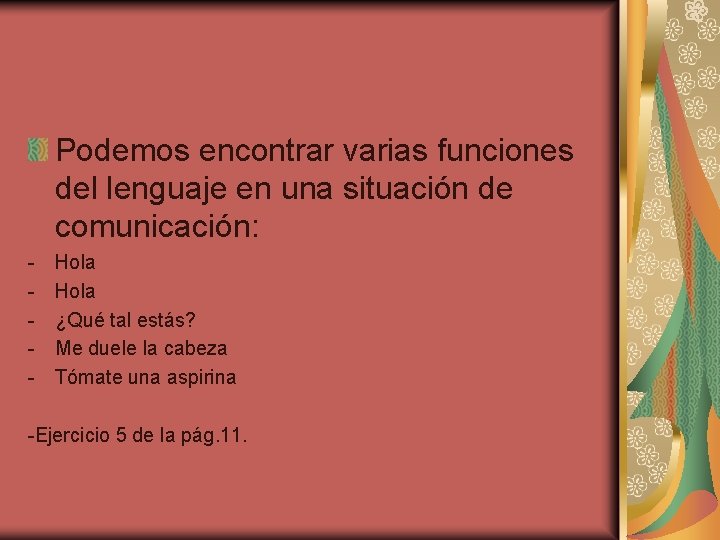 Podemos encontrar varias funciones del lenguaje en una situación de comunicación:

- Hola
- Hola
- ¿Qué tal estás?
- Me duele la cabeza
- Tómate una aspirina

-Ejercicio 5 de la pág.11.